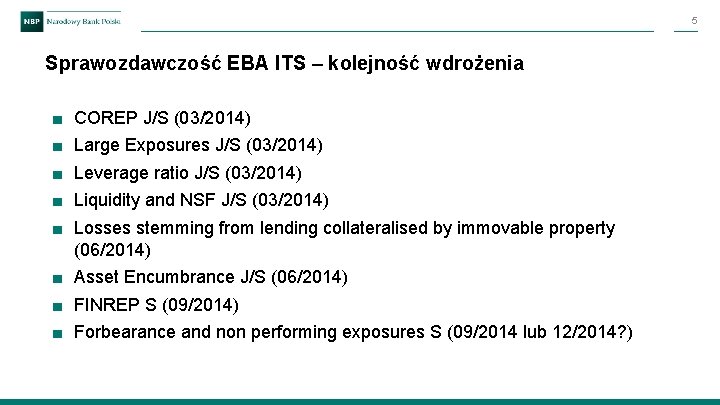 NBP Narodowy Bank Polski

5

Sprawozdawczość EBA ITS – kolejność wdrożenia

■ COREP J/S (03/2014)
■ Large Exposures J/S (03/2014)
■ Leverage ratio J/S (03/2014)
■ Liquidity and NSF J/S (03/2014)
■ Losses stemming from lending collateralised by immovable property (06/2014)
■ Asset Encumbrance J/S (06/2014)
■ FINREP S (09/2014)
■ Forbearance and non performing exposures S (09/2014 lub 12/2014?)